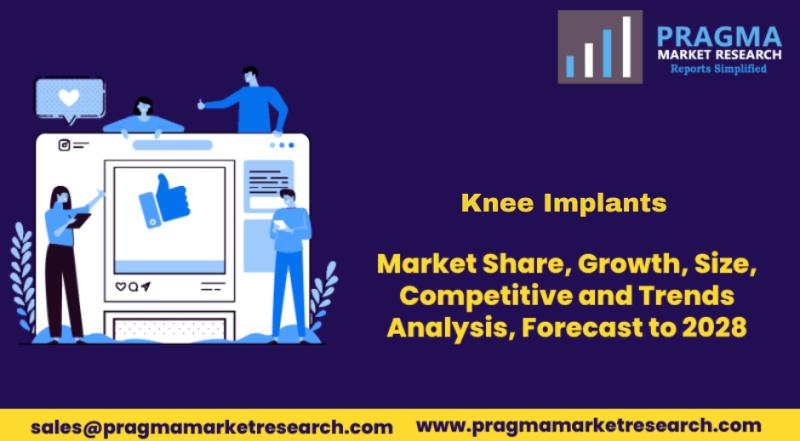 PRAGMA
MARKET RESEARCH
Reports Simplified

Knee Implants

Market Share, Growth, Size, Competitive and Trends Analysis, Forecast to 2028

sales@pragmamarketresearch.com www.pragmamarketresearch.com